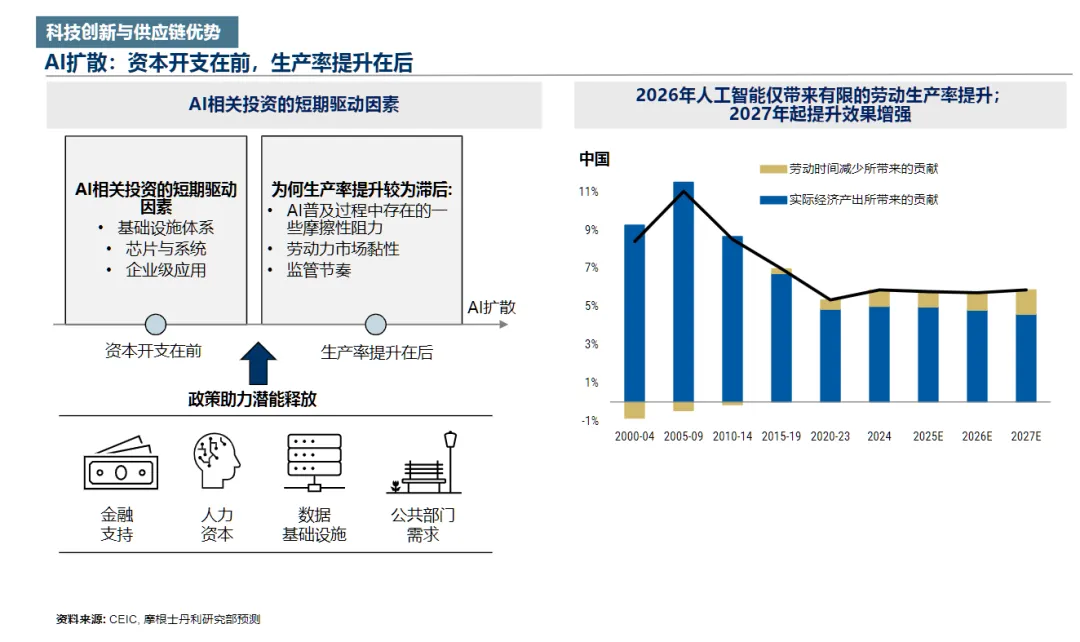 科技创新与供应链优势

AI扩散：资本开支在前，生产率提升在后

AI相关投资的短期驱动因素

AI相关投资的短期驱动因素
• 基础设施体系
• 芯片与系统
• 企业级应用

为何生产率提升较为滞后:
• AI普及过程中存在的一些摩擦性阻力
• 劳动力市场黏性
• 监管节奏

AI扩散

资本开支在前

生产率提升在后

政策助力潜能释放

金融支持

人力资本

数据基础设施

公共部门需求

2026年人工智能仅带来有限的劳动生产率提升；2027年起提升效果增强

中国

劳动时间减少所带来的贡献

实际经济产出所带来的贡献

11%
9%
7%
5%
3%
1%
-1%

2000-04
2005-09
2010-14
2015-19
2020-23
2024
2025E
2026E
2027E

资料来源: CEIC, 摩根士丹利研究部预测